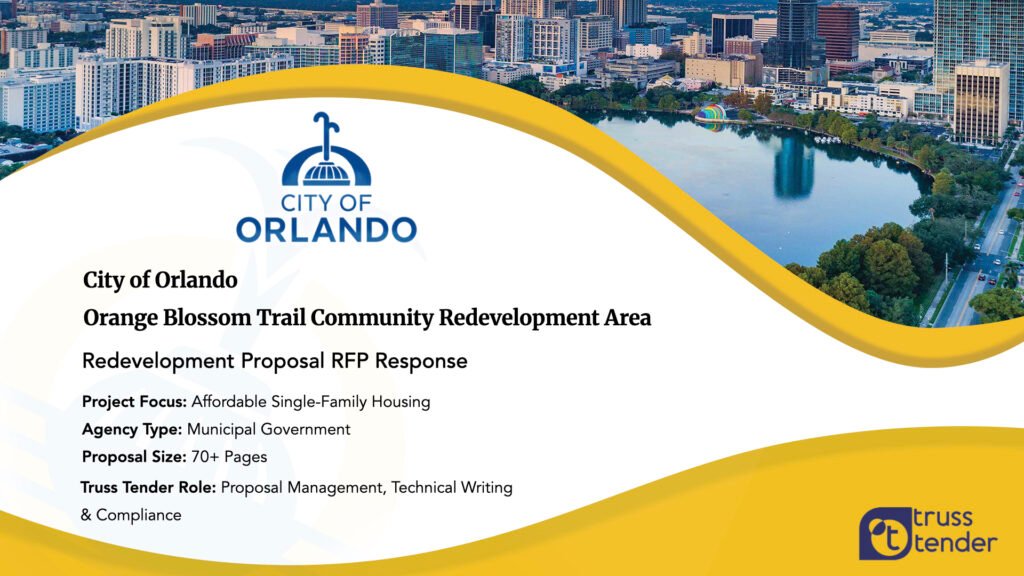 CITY OF
ORLANDO

City of Orlando

Orange Blossom Trail Community Redevelopment Area

Redevelopment Proposal RFP Response

Project Focus: Affordable Single-Family Housing

Agency Type: Municipal Government

Proposal Size: 70+ Pages

Truss Tender Role: Proposal Management, Technical Writing & Compliance

truss tender